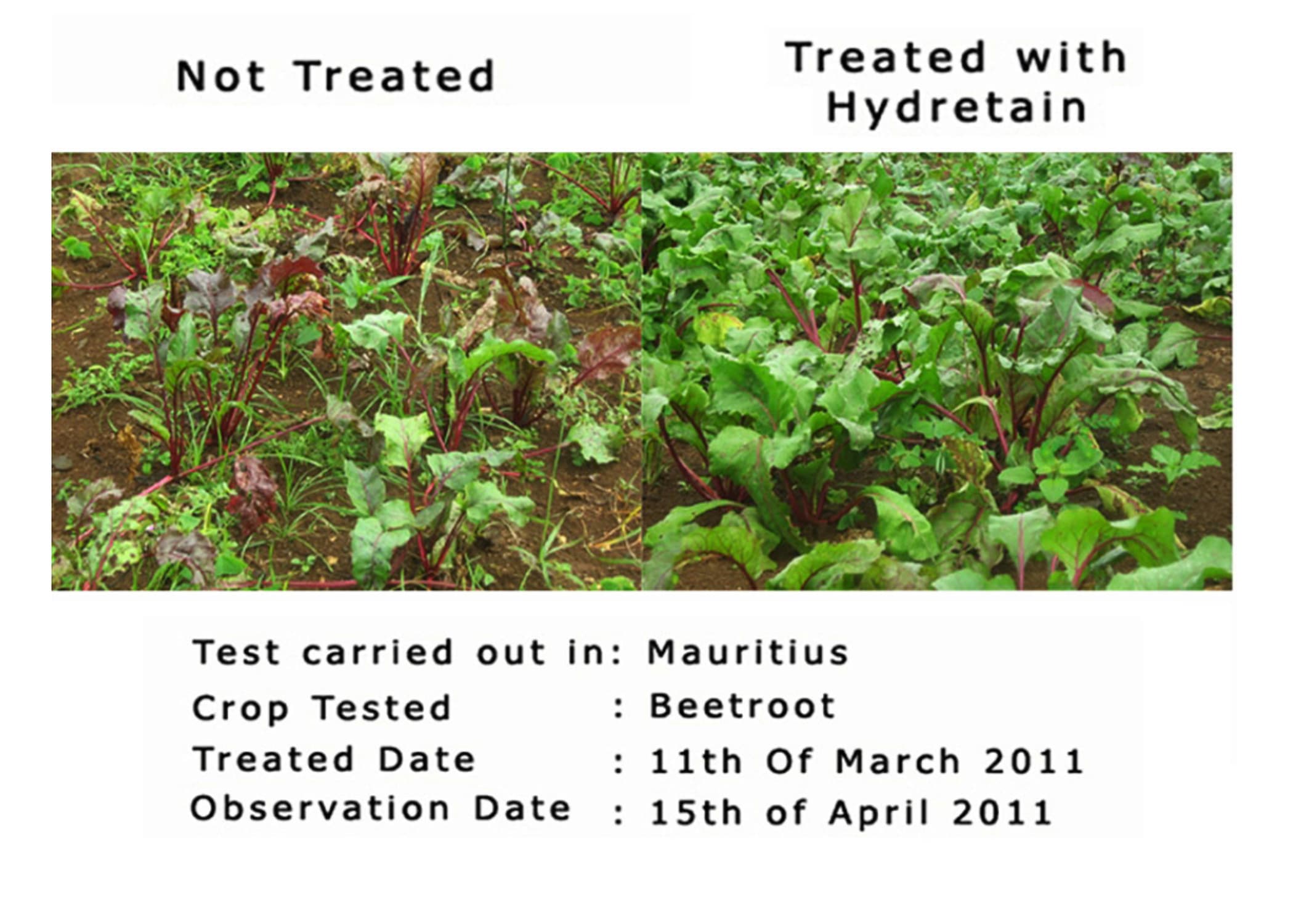 Not Treated

Treated with Hydretain

Test carried out in: Mauritius
Crop Tested : Beetroot
Treated Date : 11th Of March 2011
Observation Date : 15th of April 2011